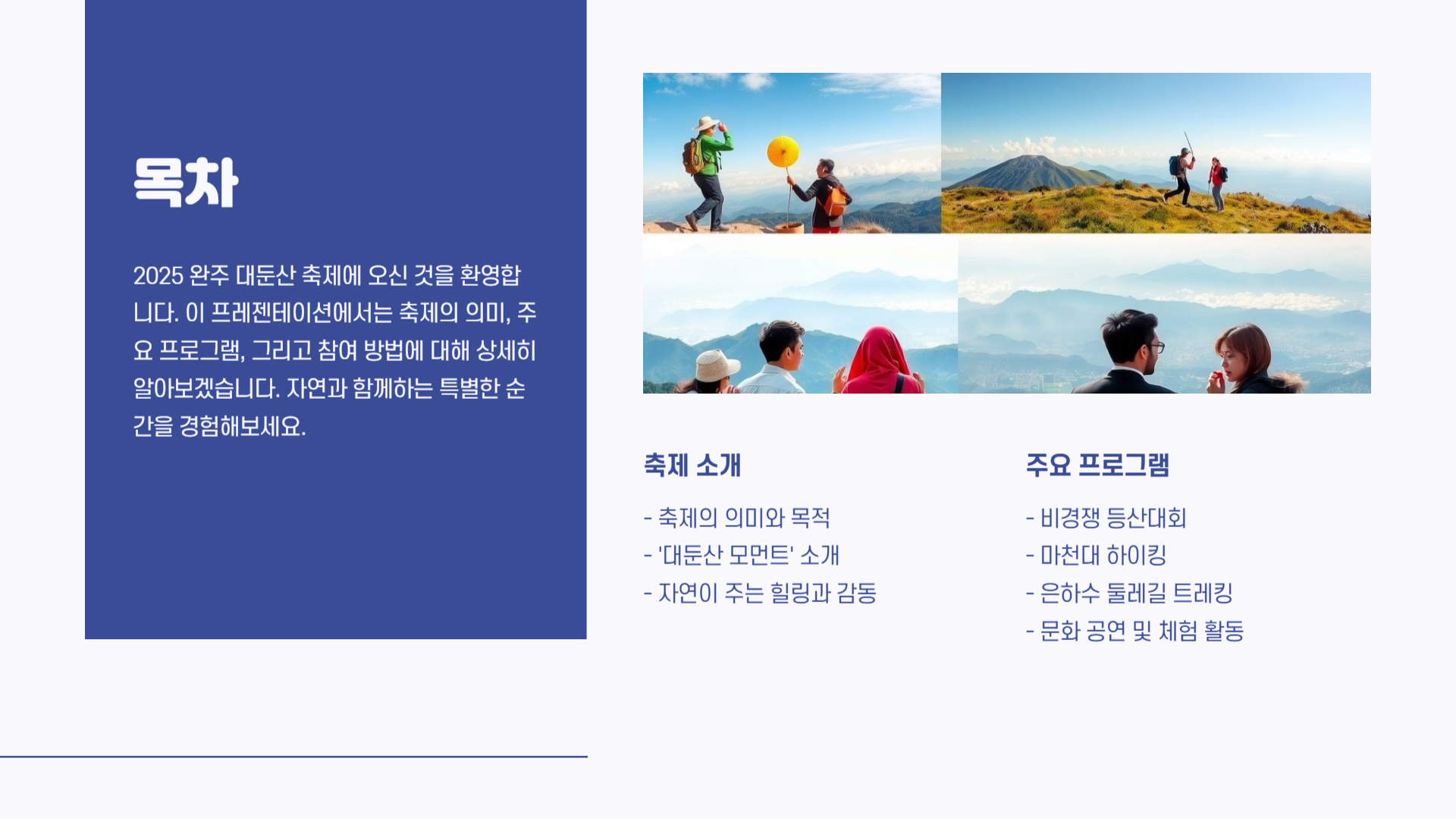 목차

2025 완주 대둔산 축제에 오신 것을 환영합니다. 이 프레젠테이션에서는 축제의 의미, 주요 프로그램, 그리고 참여 방법에 대해 상세히 알아보겠습니다. 자연과 함께하는 특별한 순간을 경험해보세요.

축제 소개

- 축제의 의미와 목적
- '대둔산 모먼트' 소개
- 자연이 주는 힐링과 감동

주요 프로그램

- 비경쟁 등산대회
- 마천대 하이킹
- 은하수 둘레길 트레킹
- 문화 공연 및 체험 활동